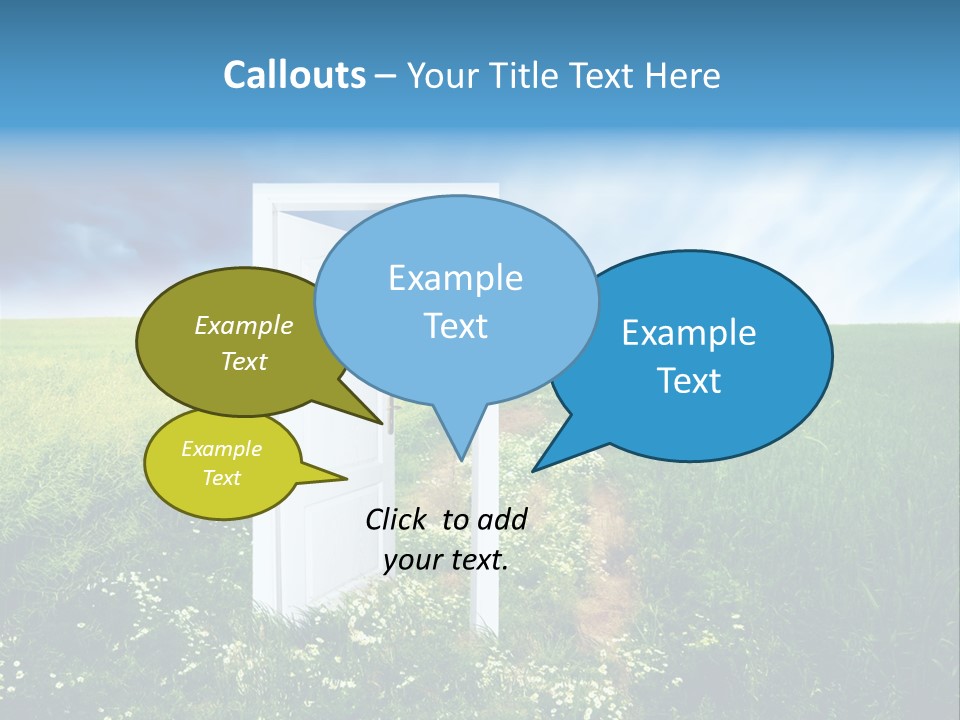 Callouts – Your Title Text Here

Example Text

Example Text

Example Text

Example Text

Click to add your text.